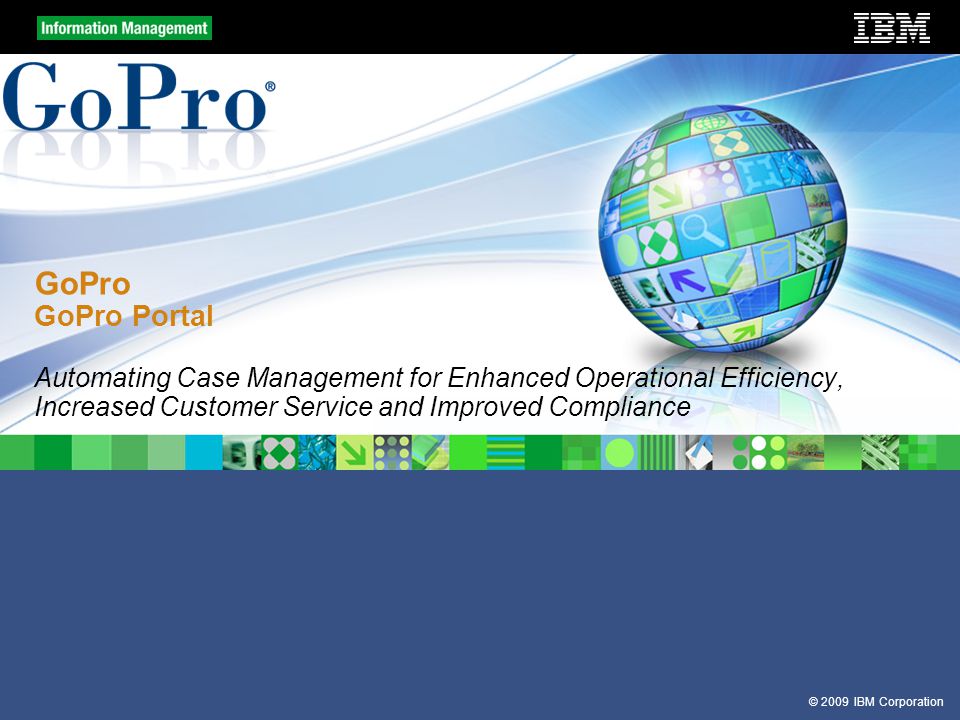 Information Management

IBM

GoPro®

GoPro
GoPro Portal

Automating Case Management for Enhanced Operational Efficiency, Increased Customer Service and Improved Compliance

© 2009 IBM Corporation